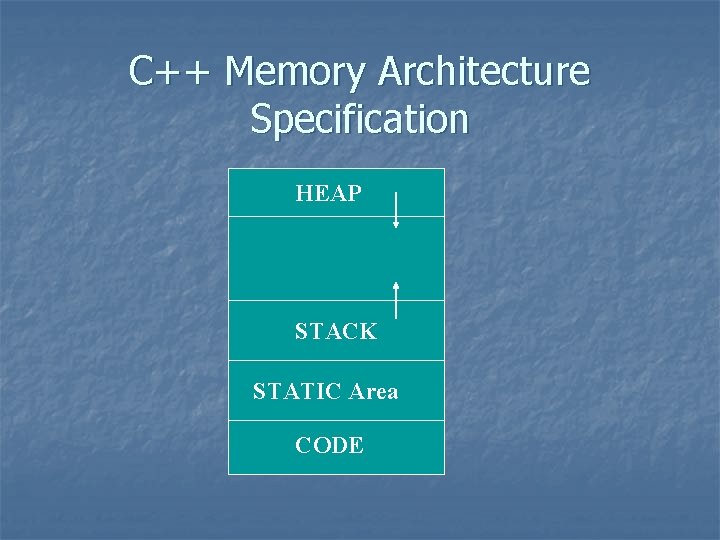 C++ Memory Architecture Specification

HEAP

STACK

STATIC Area

CODE